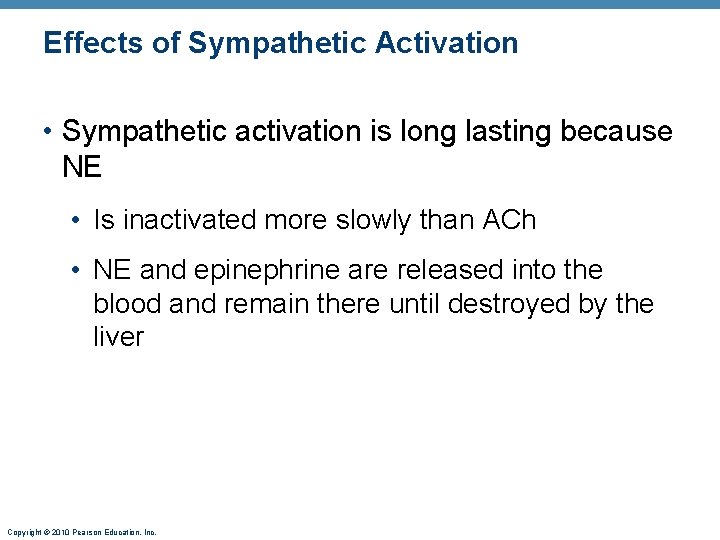 Effects of Sympathetic Activation

• Sympathetic activation is long lasting because NE

• Is inactivated more slowly than ACh

• NE and epinephrine are released into the blood and remain there until destroyed by the liver

Copyright © 2010 Pearson Education, Inc.